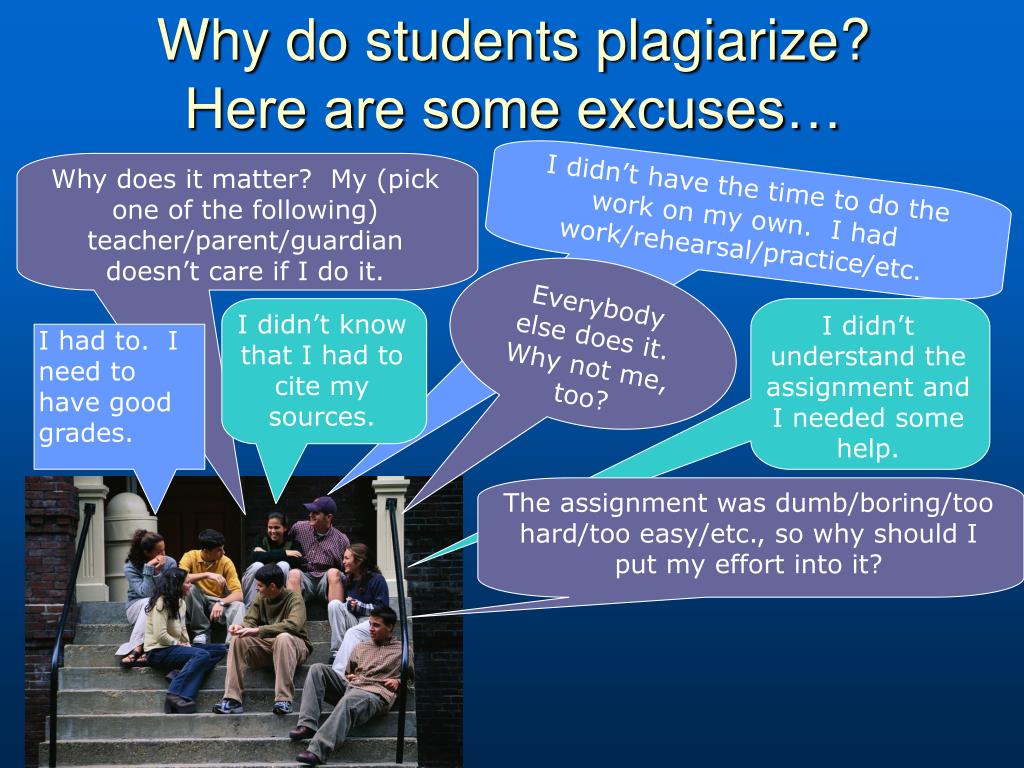 Why do students plagiarize?
Here are some excuses…

Why does it matter? My (pick one of the following) teacher/parent/guardian doesn't care if I do it.

I didn't have the time to do the work on my own. I had work/rehearsal/practice/etc.

I had to. I need to have good grades.

I didn't know that I had to cite my sources.

Everybody else does it. Why not me, too?

I didn't understand the assignment and I needed some help.

The assignment was dumb/boring/too hard/too easy/etc., so why should I put my effort into it?